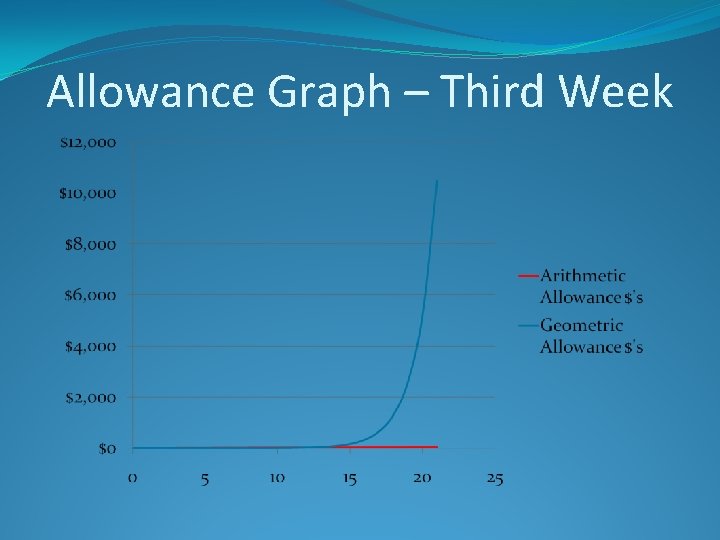 Allowance Graph – Third Week

$12,000
$10,000
$8,000
$6,000
$4,000
$2,000
$0

0 5 10 15 20 25

Arithmetic Allowance $'s
Geometric Allowance $'s